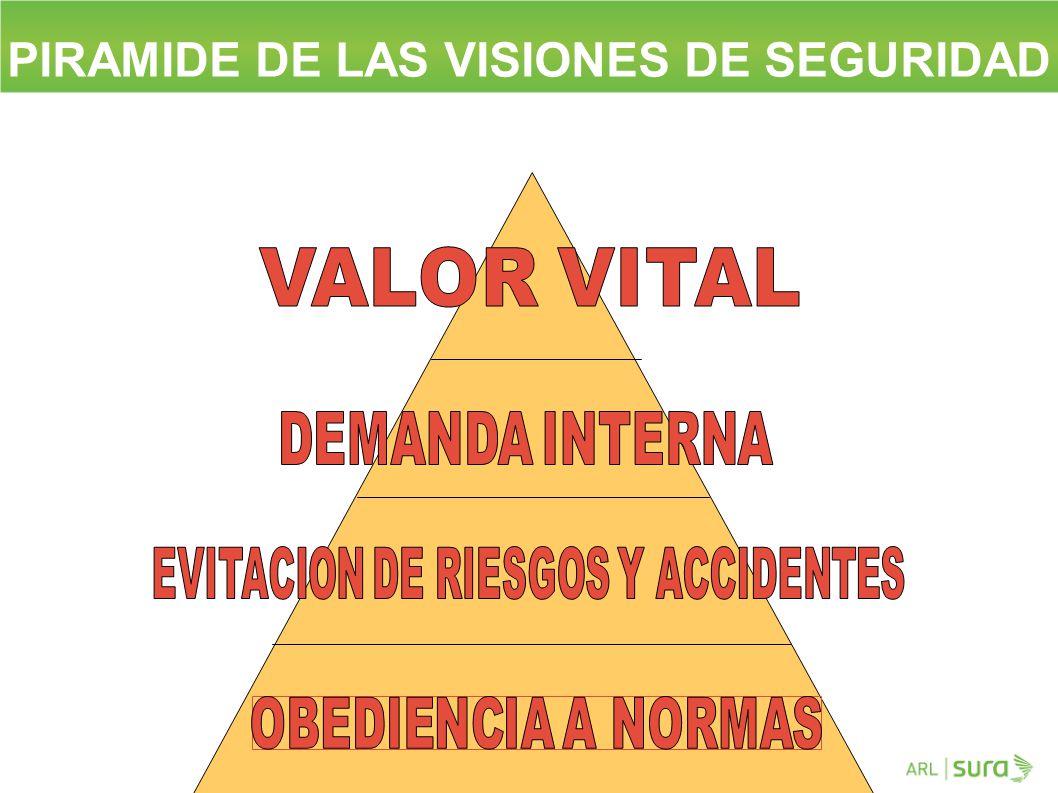 PIRAMIDE DE LAS VISIONES DE SEGURIDAD

VALOR VITAL

DEMANDA INTERNA

EVITACION DE RIESGOS Y ACCIDENTES

OBEDIENCIA A NORMAS

ARL | sura